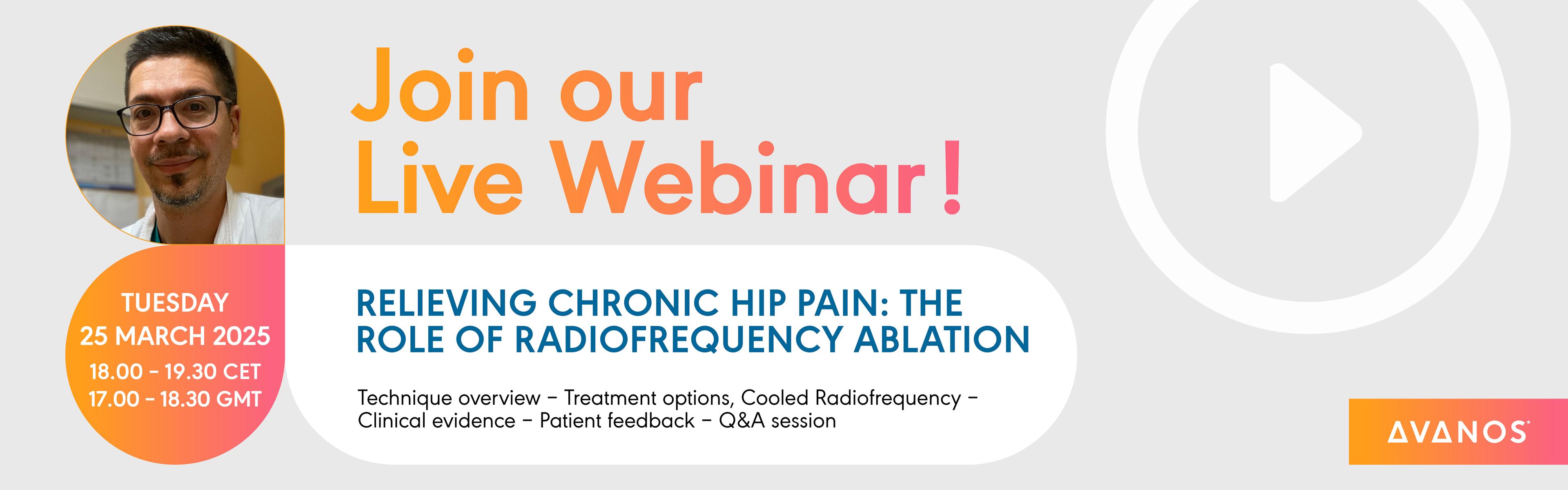 Join our Live Webinar!

TUESDAY
25 MARCH 2025
18.00 - 19.30 CET
17.00 - 18.30 GMT

RELIEVING CHRONIC HIP PAIN: THE ROLE OF RADIOFREQUENCY ABLATION

Technique overview – Treatment options, Cooled Radiofrequency – Clinical evidence – Patient feedback – Q&A session

AVANOS